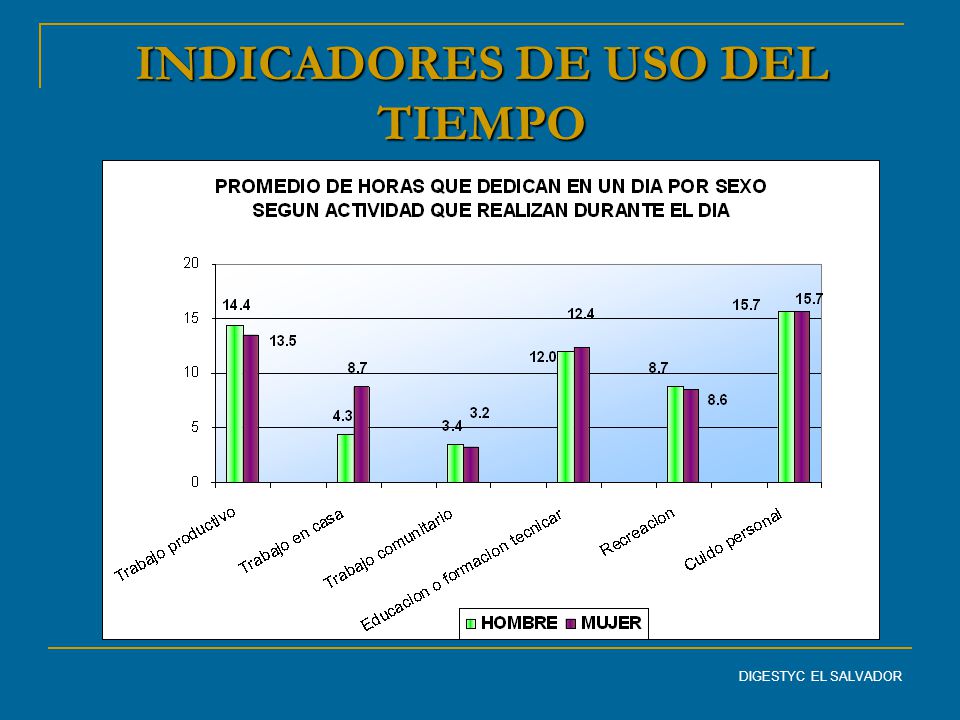 INDICADORES DE USO DEL TIEMPO

PROMEDIO DE HORAS QUE DEDICAN EN UN DIA POR SEXO SEGUN ACTIVIDAD QUE REALIZAN DURANTE EL DIA

20
15
10
5
0

14.4
13.5
4.3
8.7
3.4
3.2
12.0
12.4
8.7
8.6
15.7
15.7

Trabajo productivo
Trabajo en casa
Trabajo comunitario
Educacion o formacion tecnicar
Recreacion
Cuido personal

HOMBRE
MUJER

DIGESTYC EL SALVADOR